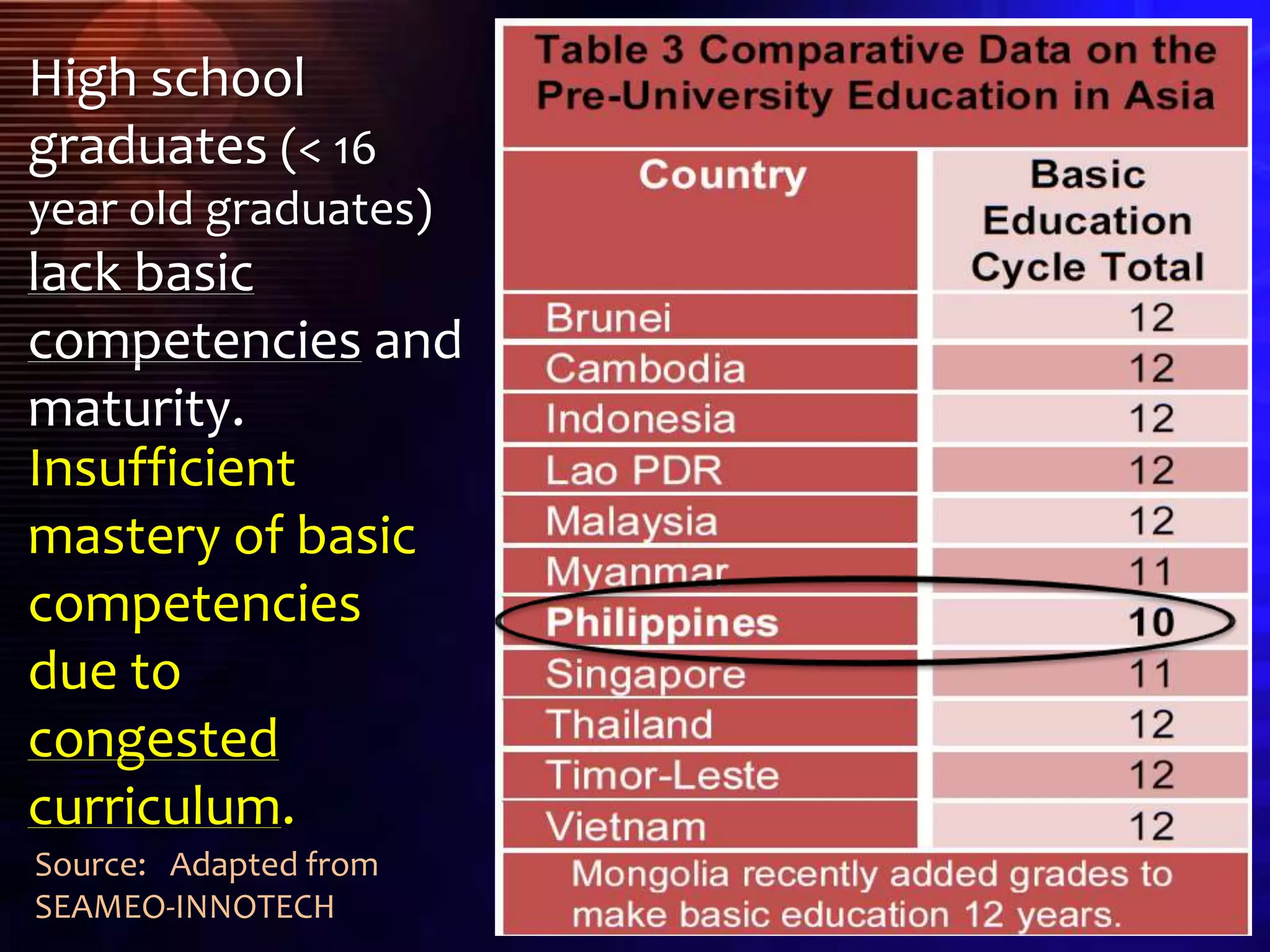 High school graduates (< 16 year old graduates) lack basic competencies and maturity. Insufficient mastery of basic competencies due to congested curriculum.

Source: Adapted from SEAMEO-INNOTECH

Table 3 Comparative Data on the Pre-University Education in Asia

| Country | Basic Education Cycle Total |
|---|---|
| Brunei | 12 |
| Cambodia | 12 |
| Indonesia | 12 |
| Lao PDR | 12 |
| Malaysia | 12 |
| Myanmar | 11 |
| Philippines | 10 |
| Singapore | 11 |
| Thailand | 12 |
| Timor-Leste | 12 |
| Vietnam | 12 |

Mongolia recently added grades to make basic education 12 years.